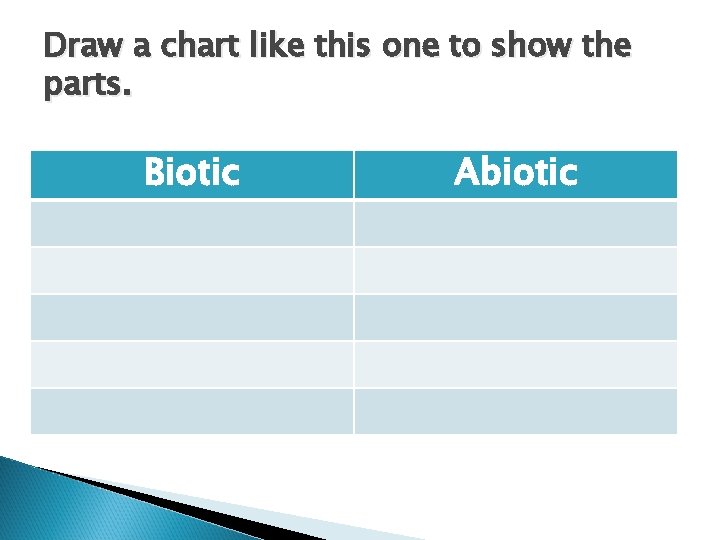 Draw a chart like this one to show the parts.

| Biotic | Abiotic |
|---|---|
| | |
| | |
| | |
| | |
| | |